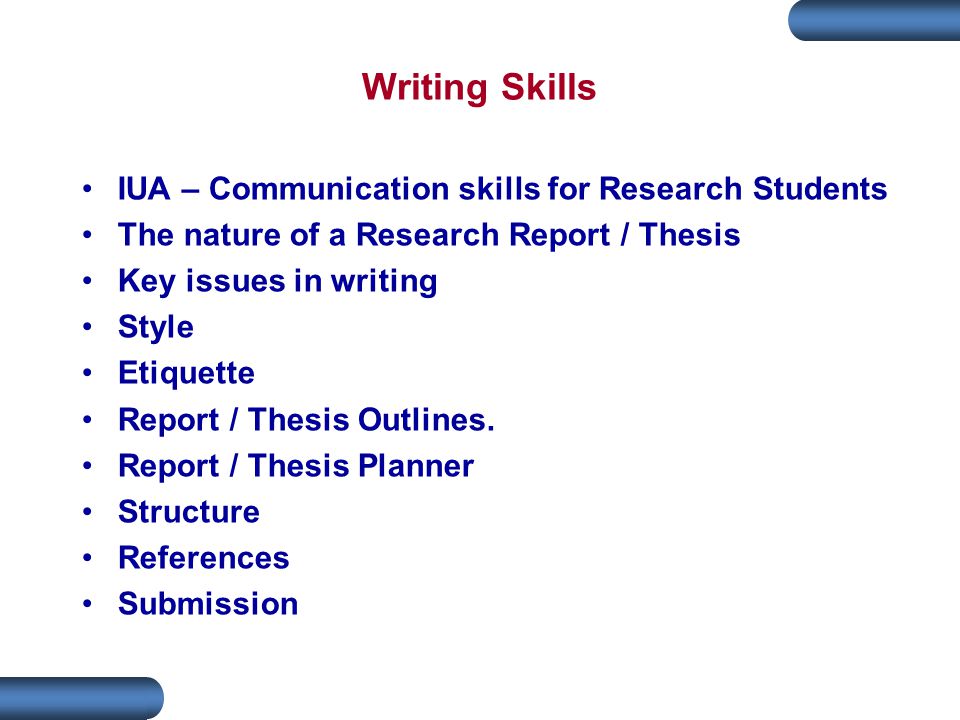 Writing Skills

• IUA – Communication skills for Research Students
• The nature of a Research Report / Thesis
• Key issues in writing
• Style
• Etiquette
• Report / Thesis Outlines.
• Report / Thesis Planner
• Structure
• References
• Submission